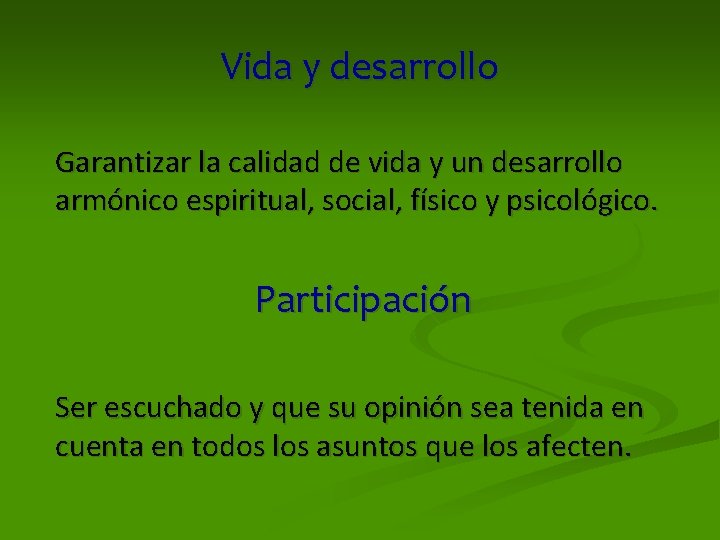 Vida y desarrollo

Garantizar la calidad de vida y un desarrollo armónico espiritual, social, físico y psicológico.

Participación

Ser escuchado y que su opinión sea tenida en cuenta en todos los asuntos que los afecten.